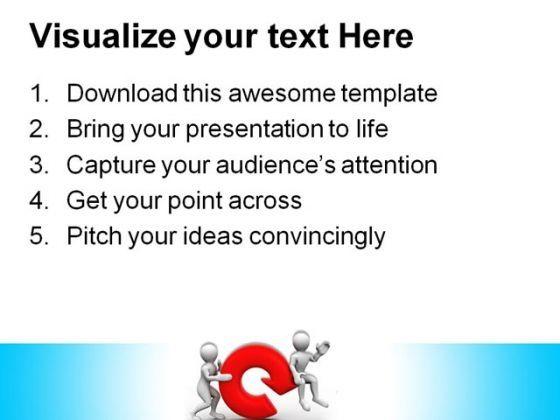 Visualize your text Here

1. Download this awesome template
2. Bring your presentation to life
3. Capture your audience's attention
4. Get your point across
5. Pitch your ideas convincingly